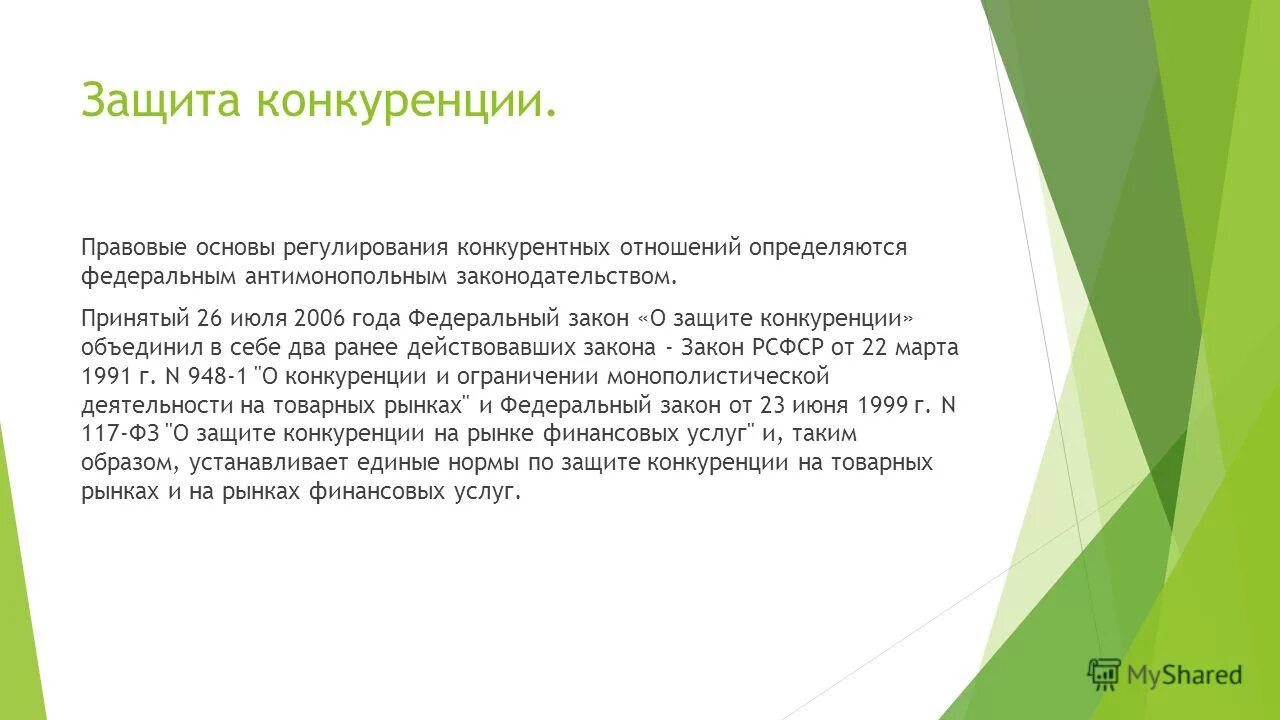 Защита конкуренции.

Правовые основы регулирования конкурентных отношений определяются федеральным антимонопольным законодательством.

Принятый 26 июля 2006 года Федеральный закон «О защите конкуренции» объединил в себе два ранее действовавших закона - Закон РСФСР от 22 марта 1991 г. N 948-1 "О конкуренции и ограничении монополистической деятельности на товарных рынках" и Федеральный закон от 23 июня 1999 г. N 117-ФЗ "О защите конкуренции на рынке финансовых услуг" и, таким образом, устанавливает единые нормы по защите конкуренции на товарных рынках и на рынках финансовых услуг.

MyShared